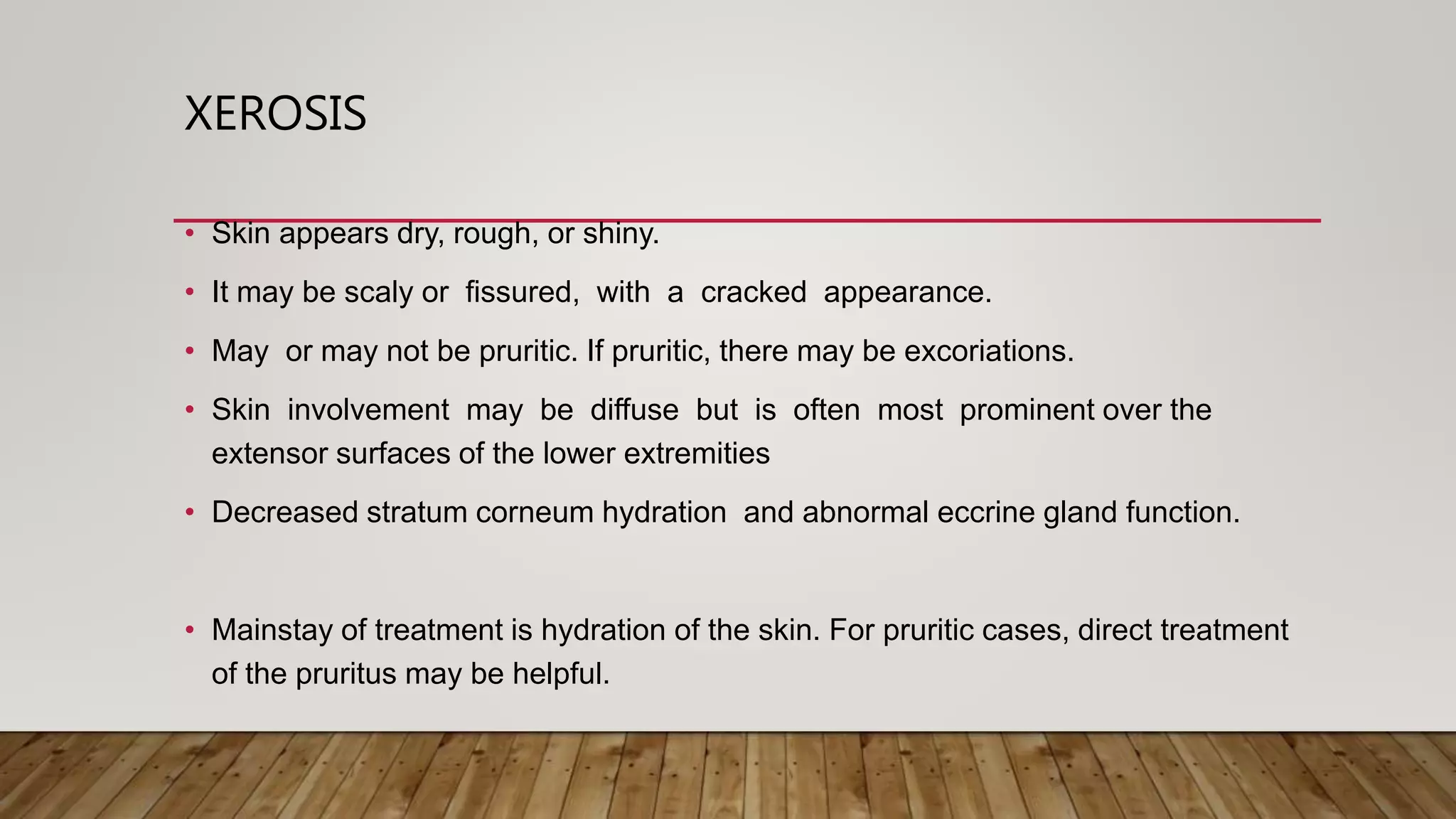 XEROSIS

• Skin appears dry, rough, or shiny.
• It may be scaly or fissured, with a cracked appearance.
• May or may not be pruritic. If pruritic, there may be excoriations.
• Skin involvement may be diffuse but is often most prominent over the extensor surfaces of the lower extremities
• Decreased stratum corneum hydration and abnormal eccrine gland function.

• Mainstay of treatment is hydration of the skin. For pruritic cases, direct treatment of the pruritus may be helpful.